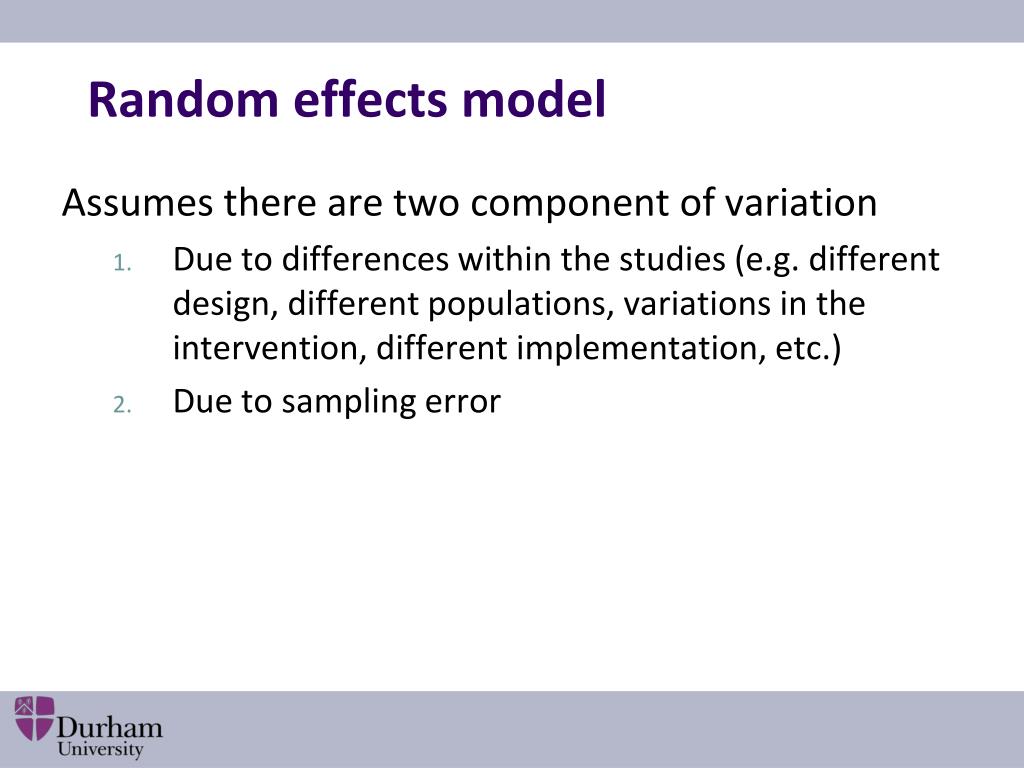 Random effects model

Assumes there are two component of variation

1. Due to differences within the studies (e.g. different design, different populations, variations in the intervention, different implementation, etc.)
2. Due to sampling error

Durham University